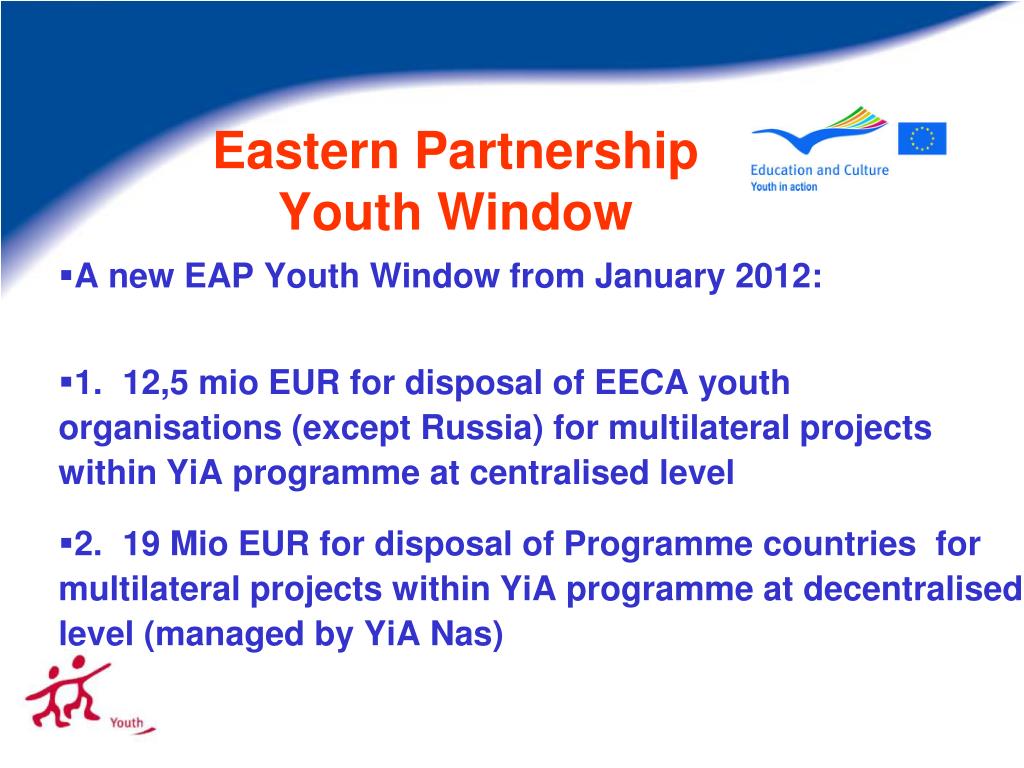 Eastern Partnership
Youth Window

Education and Culture
Youth in action

▪A new EAP Youth Window from January 2012:

▪1. 12,5 mio EUR for disposal of EECA youth organisations (except Russia) for multilateral projects within YiA programme at centralised level

▪2. 19 Mio EUR for disposal of Programme countries for multilateral projects within YiA programme at decentralised level (managed by YiA Nas)

Youth